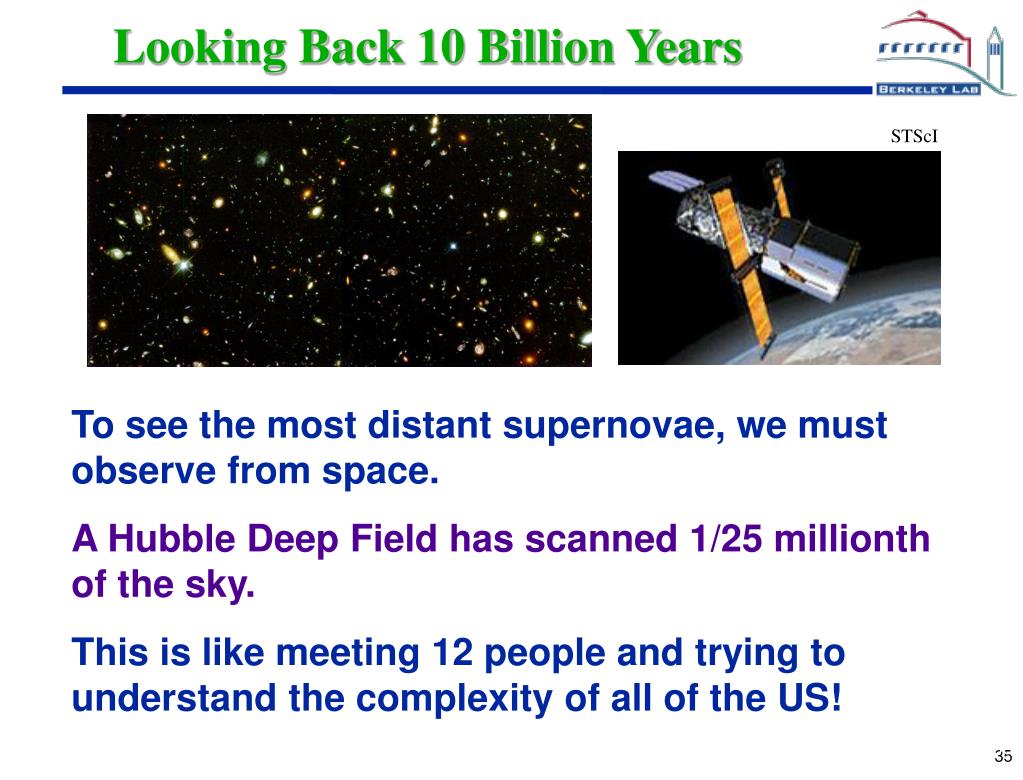 Looking Back 10 Billion Years

BERKELEY LAB

STScI

To see the most distant supernovae, we must observe from space.

A Hubble Deep Field has scanned 1/25 millionth of the sky.

This is like meeting 12 people and trying to understand the complexity of all of the US!

35